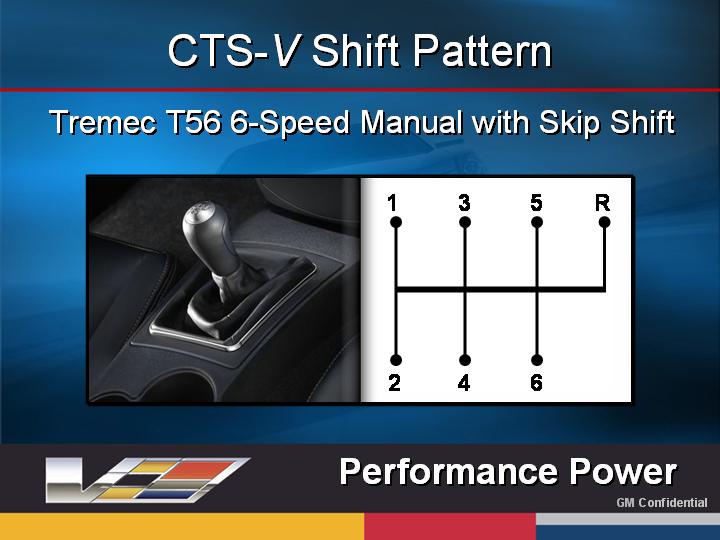 CTS-V Shift Pattern

Tremec T56 6-Speed Manual with Skip Shift

1 3 5 R

2 4 6

Performance Power

GM Confidential